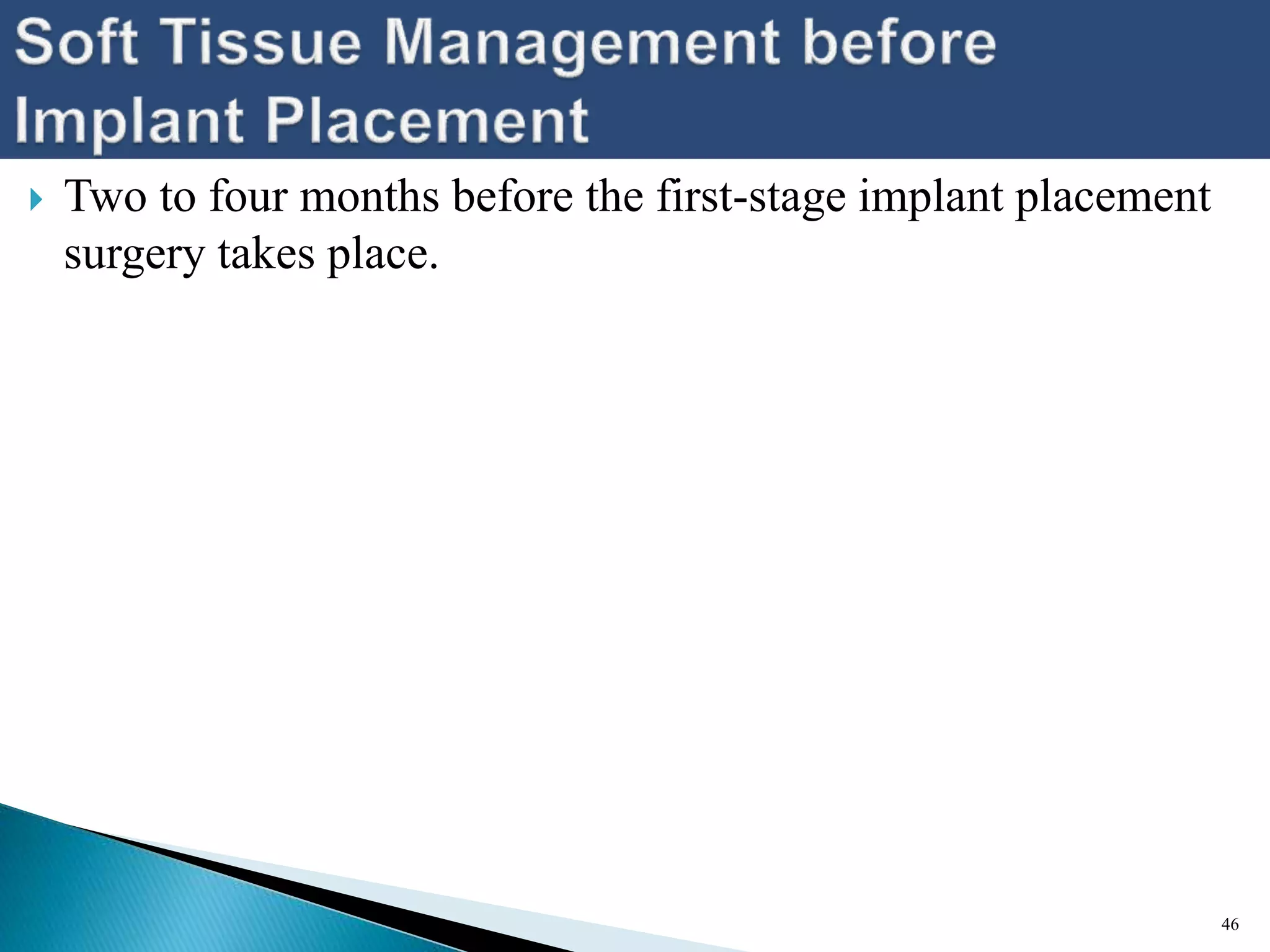 Soft Tissue Management before Implant Placement

Two to four months before the first-stage implant placement surgery takes place.

46